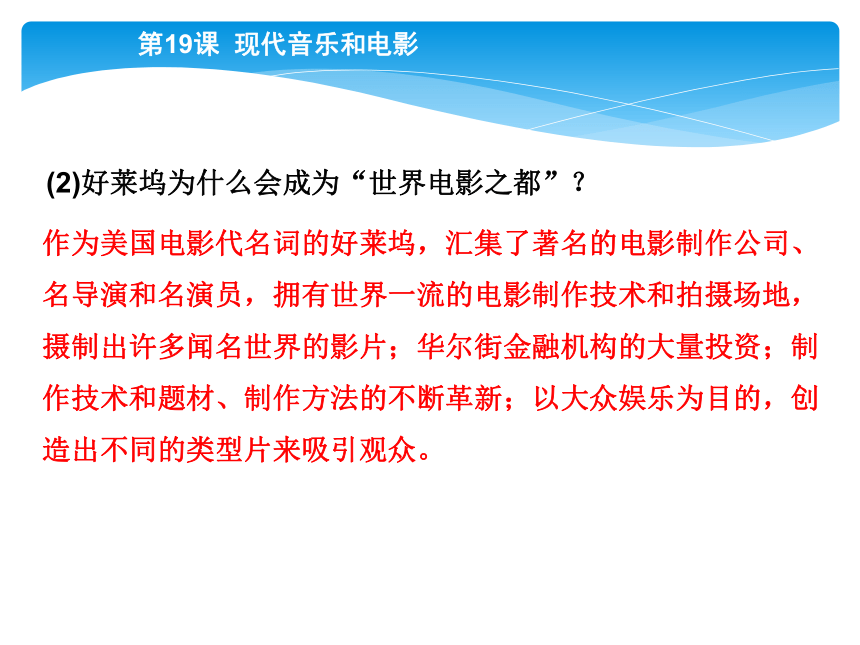 第19课 现代音乐和电影

(2)好莱坞为什么会成为“世界电影之都”？

作为美国电影代名词的好莱坞，汇集了著名的电影制作公司、名导演和名演员，拥有世界一流的电影制作技术和拍摄场地，摄制出许多闻名世界的影片；华尔街金融机构的大量投资；制作技术和题材、制作方法的不断革新；以大众娱乐为目的，创造出不同的类型片来吸引观众。